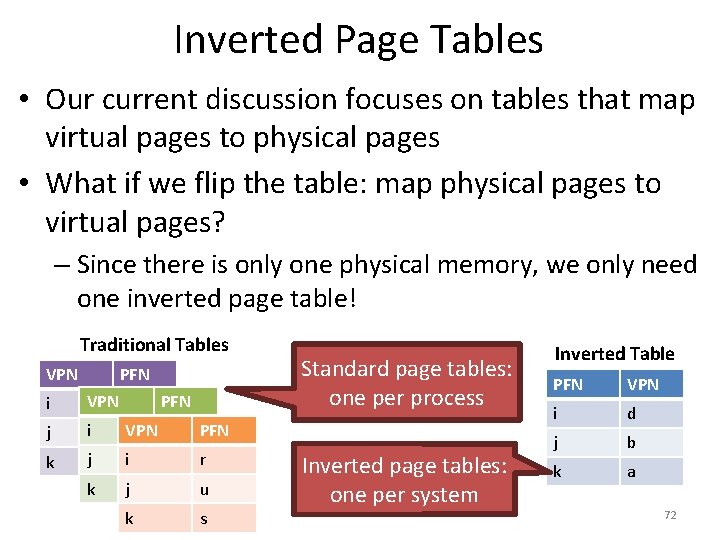 Inverted Page Tables

• Our current discussion focuses on tables that map virtual pages to physical pages
• What if we flip the table: map physical pages to virtual pages?
– Since there is only one physical memory, we only need one inverted page table!

Traditional Tables

| VPN | PFN |
|---|---|
| i | |
| j | |
| k | |

| VPN | PFN |
|---|---|
| i | |
| j | |
| k | |

| VPN | PFN |
|---|---|
| i | r |
| j | u |
| k | s |

Standard page tables: one per process

Inverted page tables: one per system

Inverted Table

| PFN | VPN |
|---|---|
| i | d |
| j | b |
| k | a |

72